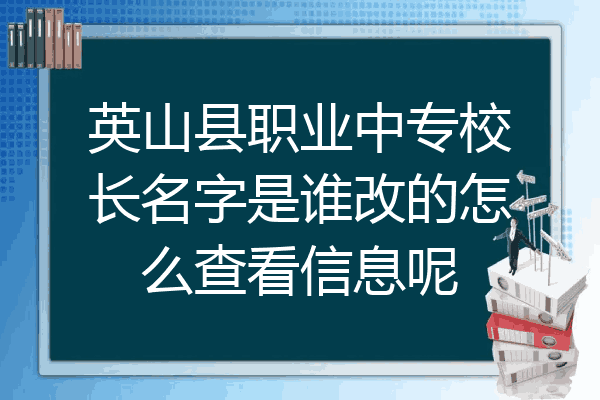 英山县职业中专校长名字是谁改的怎么查看信息呢